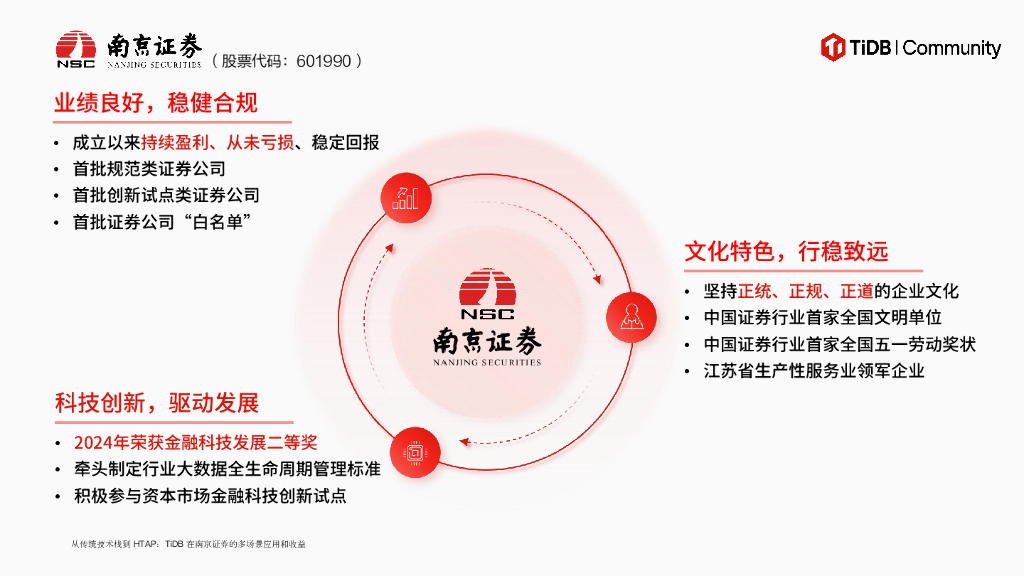 NSC 南京证券 NANJING SECURITIES （股票代码：601990）

TiDB | Community

业绩良好，稳健合规

• 成立以来持续盈利、从未亏损、稳定回报
• 首批规范类证券公司
• 首批创新试点类证券公司
• 首批证券公司“白名单”

NSC 南京证券 NANJING SECURITIES

文化特色，行稳致远

• 坚持正统、正规、正道的企业文化
• 中国证券行业首家全国文明单位
• 中国证券行业首家全国五一劳动奖状
• 江苏省生产性服务业领军企业

科技创新，驱动发展

• 2024年荣获金融科技发展二等奖
• 牵头制定行业大数据全生命周期管理标准
• 积极参与资本市场金融科技创新试点

从传统技术栈到 HTAP：TiDB 在南京证券的多场景应用和收益